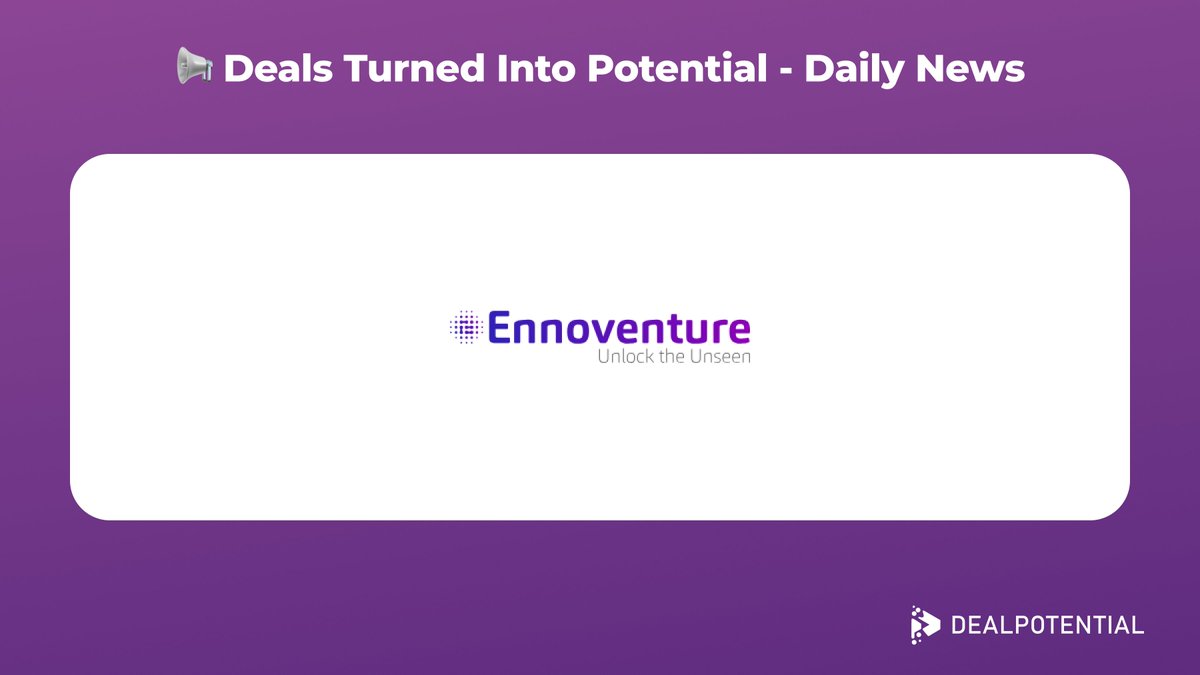 📢 Deals Turned Into Potential - Daily News

Ennoventure
Unlock the Unseen

DEALPOTENTIAL